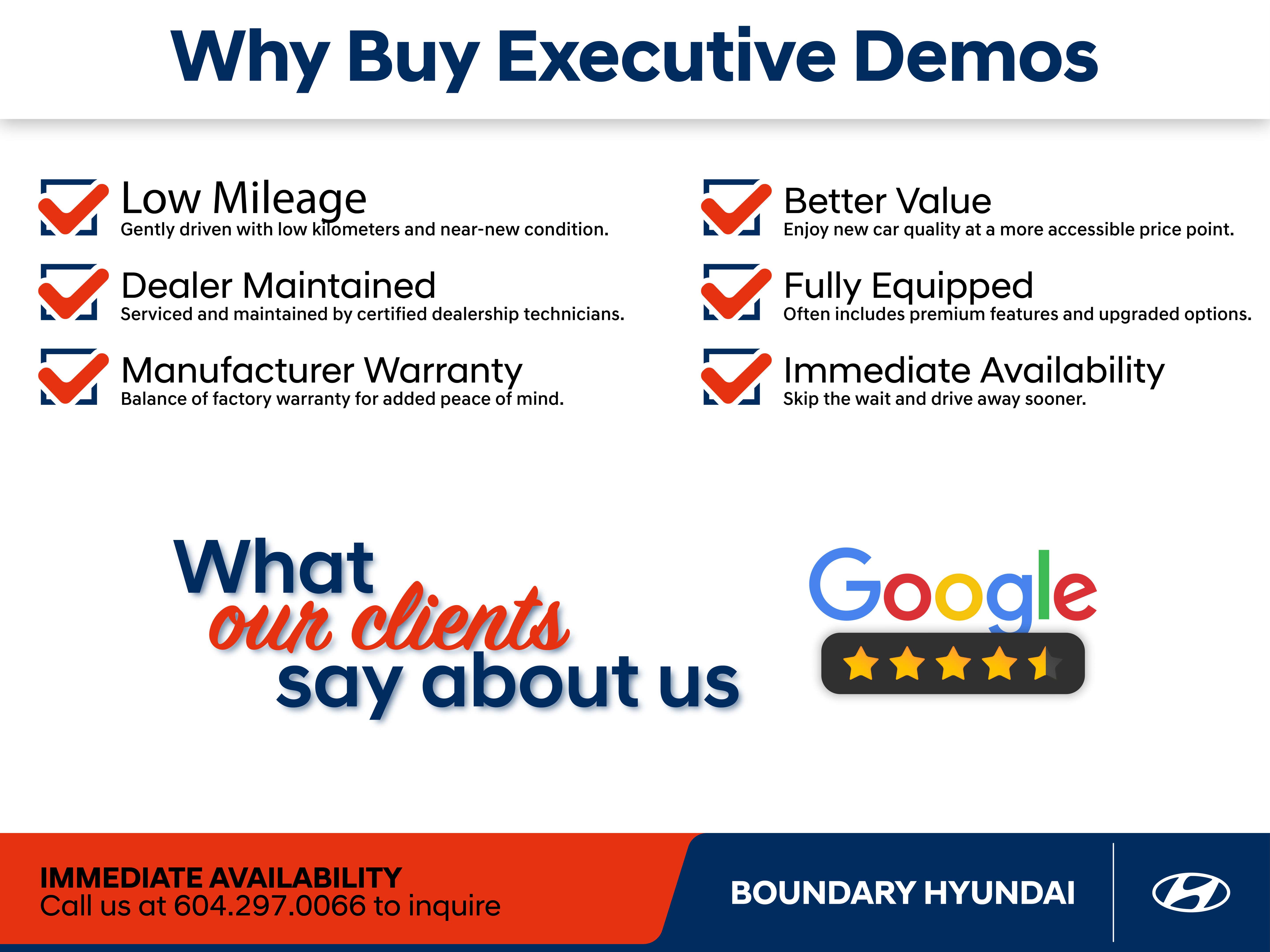 Why Buy Executive Demos

☑ Low Mileage
Gently driven with low kilometers and near-new condition.

☑ Dealer Maintained
Serviced and maintained by certified dealership technicians.

☑ Manufacturer Warranty
Balance of factory warranty for added peace of mind.

☑ Better Value
Enjoy new car quality at a more accessible price point.

☑ Fully Equipped
Often includes premium features and upgraded options.

☑ Immediate Availability
Skip the wait and drive away sooner.

What our clients say about us

Google

IMMEDIATE AVAILABILITY
Call us at 604.297.0066 to inquire

BOUNDARY HYUNDAI